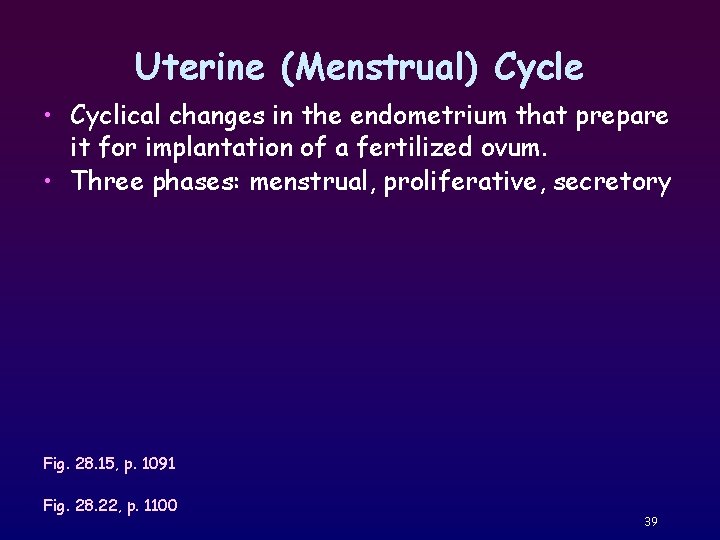 Uterine (Menstrual) Cycle

• Cyclical changes in the endometrium that prepare it for implantation of a fertilized ovum.
• Three phases: menstrual, proliferative, secretory

Fig. 28.15, p. 1091

Fig. 28.22, p. 1100

39